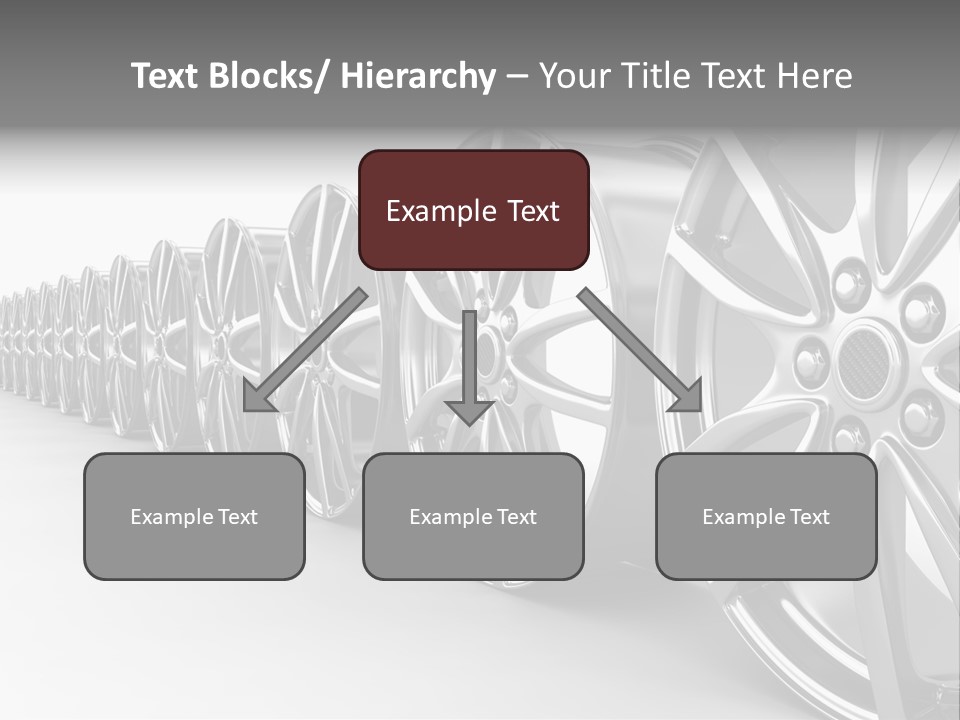 Text Blocks/ Hierarchy – Your Title Text Here

Example Text

Example Text

Example Text

Example Text